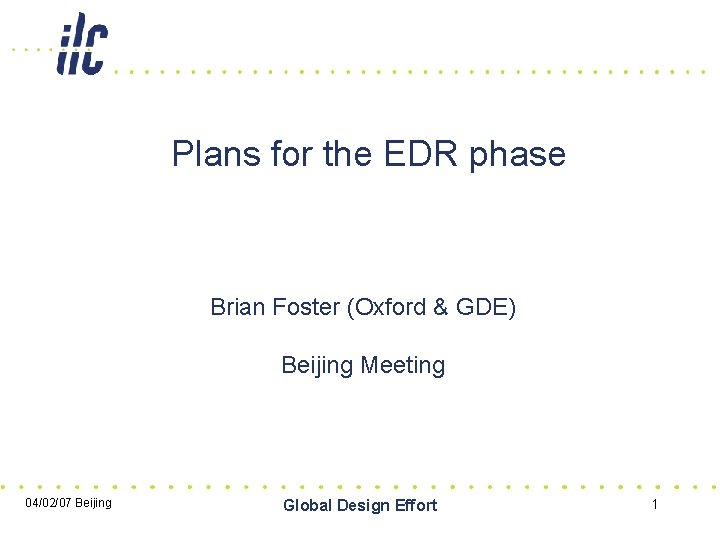 ilc

Plans for the EDR phase

Brian Foster (Oxford & GDE)

Beijing Meeting

04/02/07 Beijing

Global Design Effort

1